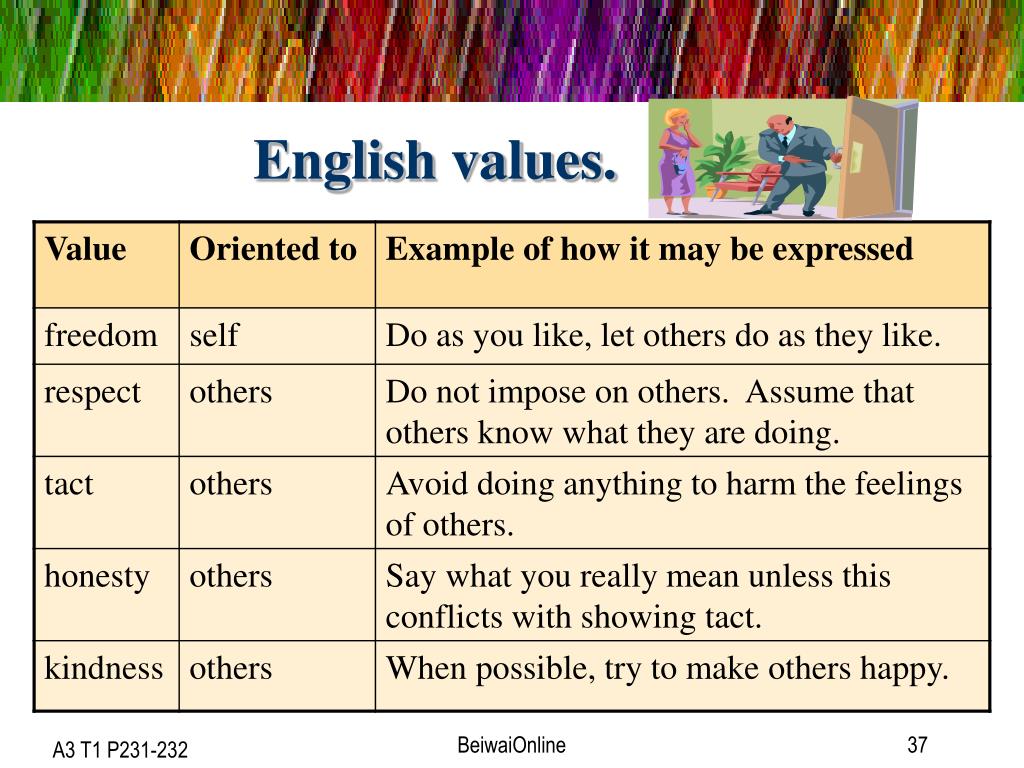 English values.

| Value | Oriented to | Example of how it may be expressed |
|---|---|---|
| freedom | self | Do as you like, let others do as they like. |
| respect | others | Do not impose on others.  Assume that others know what they are doing. |
| tact | others | Avoid doing anything to harm the feelings of others. |
| honesty | others | Say what you really mean unless this conflicts with showing tact. |
| kindness | others | When possible, try to make others happy. |

A3 T1 P231-232

BeiwaiOnline

37